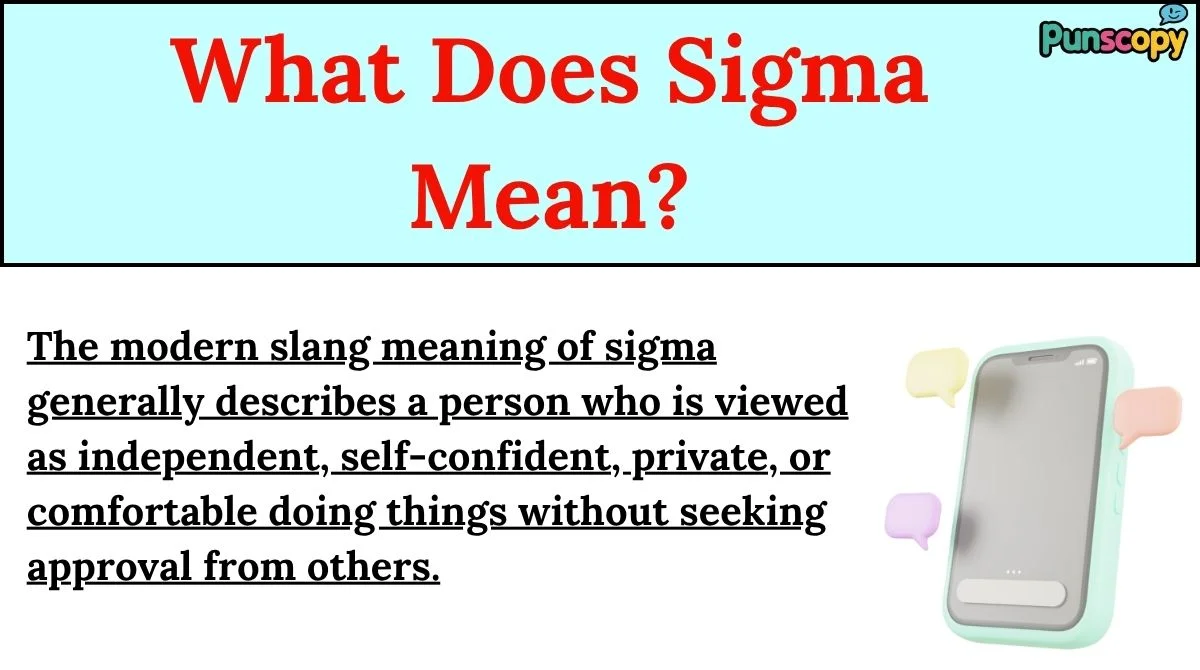 What Does Sigma Mean?

Punscopy

The modern slang meaning of sigma generally describes a person who is viewed as independent, self-confident, private, or comfortable doing things without seeking approval from others.